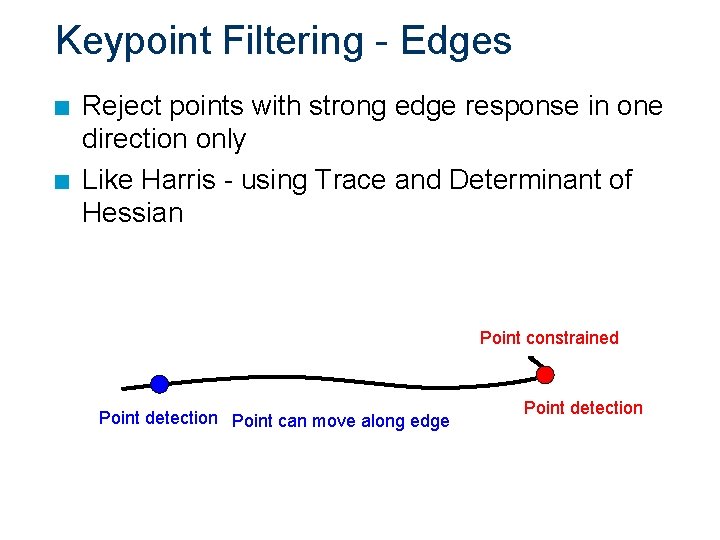 Keypoint Filtering - Edges

Reject points with strong edge response in one direction only

Like Harris - using Trace and Determinant of Hessian

Point constrained

Point detection

Point can move along edge

Point detection